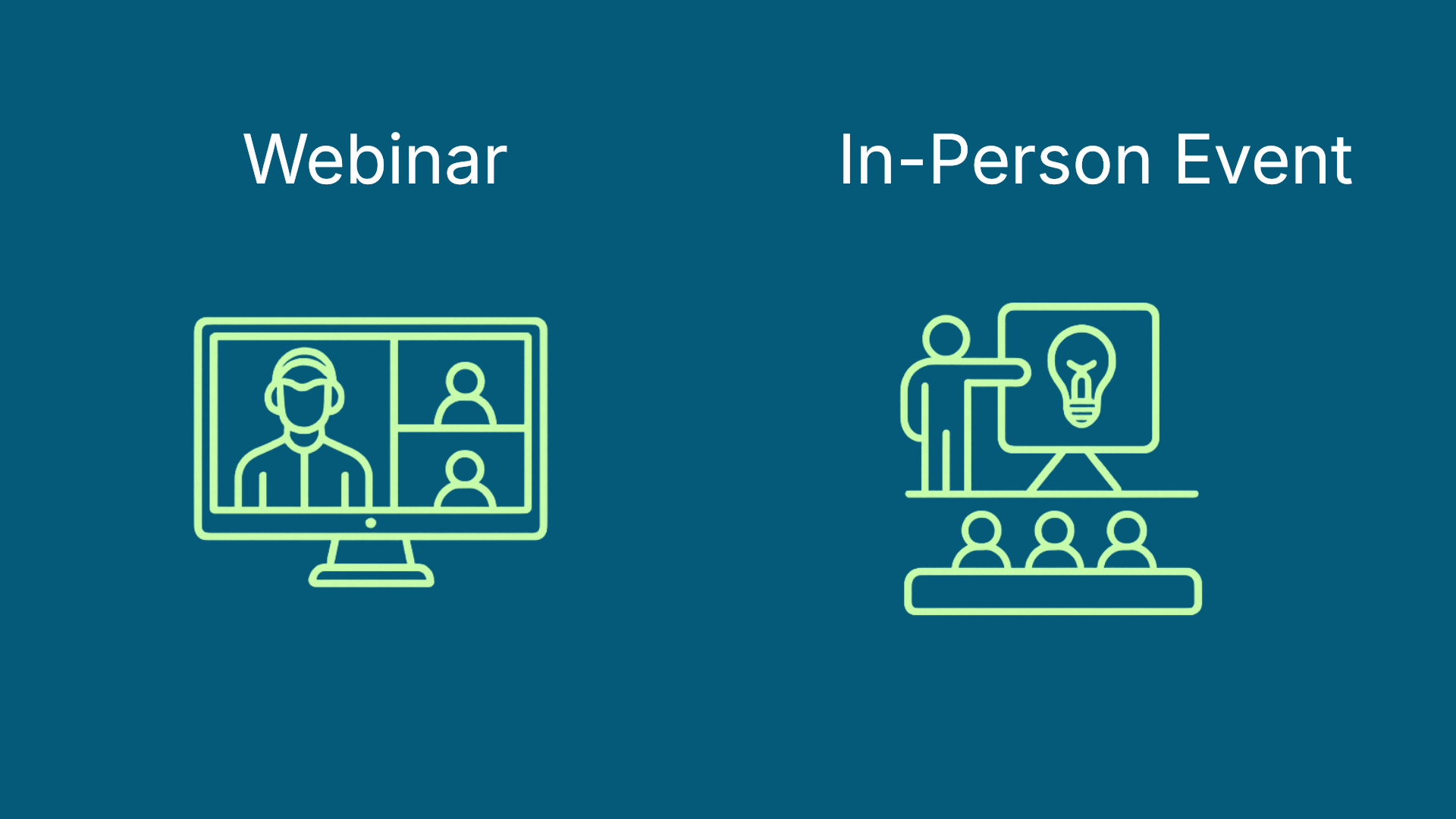 Webinar

In-Person Event